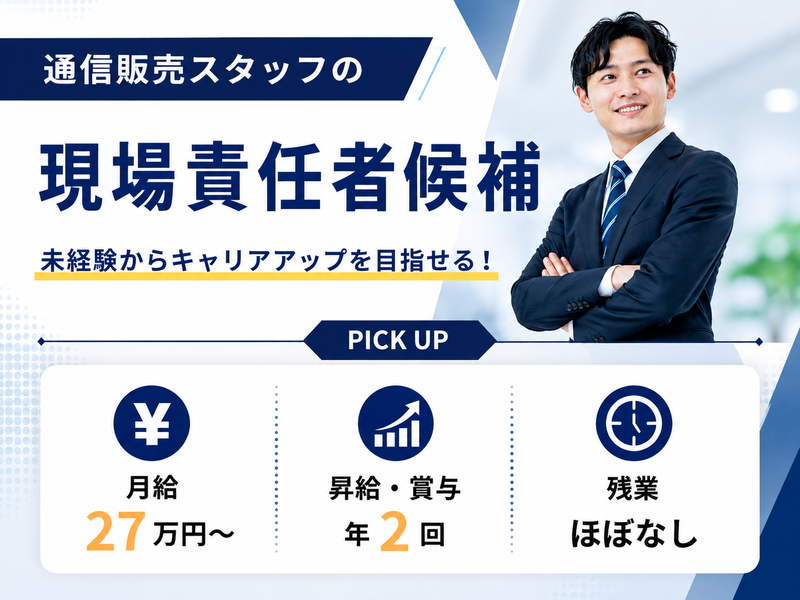 通信販売スタッフの

現場責任者候補

未経験からキャリアアップを目指せる！

PICK UP

¥

月給
27万円〜

昇給・賞与
年2回

残業
ほぼなし